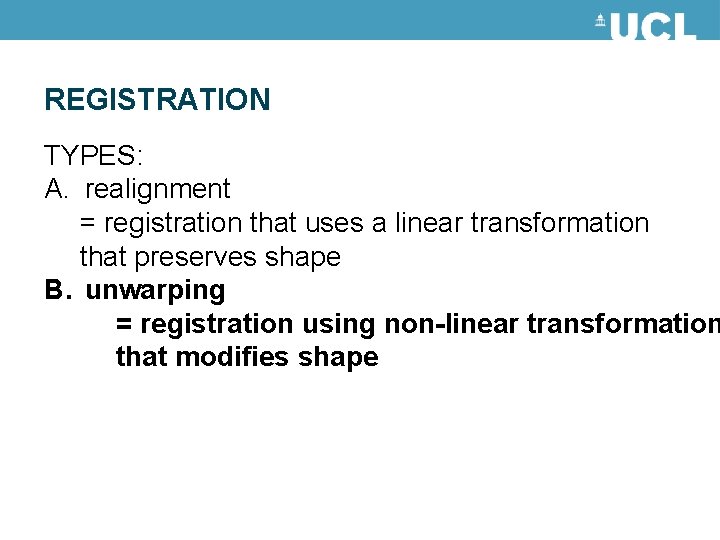 UCL

REGISTRATION

TYPES:

A. realignment
= registration that uses a linear transformation that preserves shape

B. unwarping
= registration using non-linear transformation that modifies shape